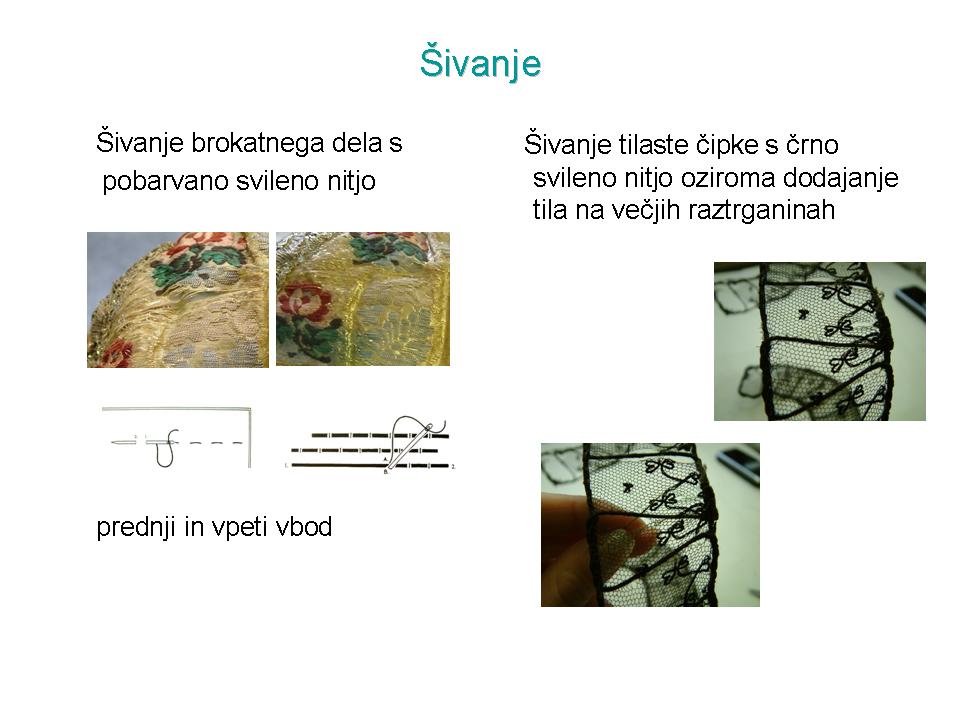 Šivanje

Šivanje brokatnega dela s pobarvano svileno nitjo

prednji in vpeti vbod

Šivanje tilaste čipke s črno svileno nitjo oziroma dodajanje tila na večjih raztrganinah